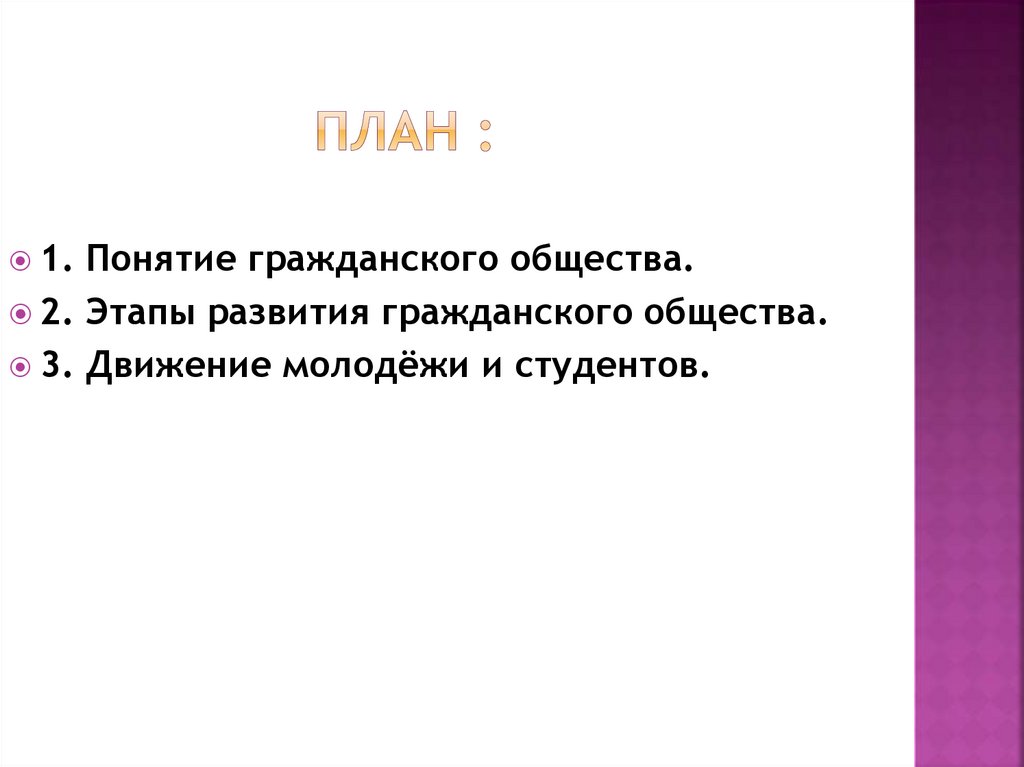 ПЛАН :

1. Понятие гражданского общества.
2. Этапы развития гражданского общества.
3. Движение молодёжи и студентов.